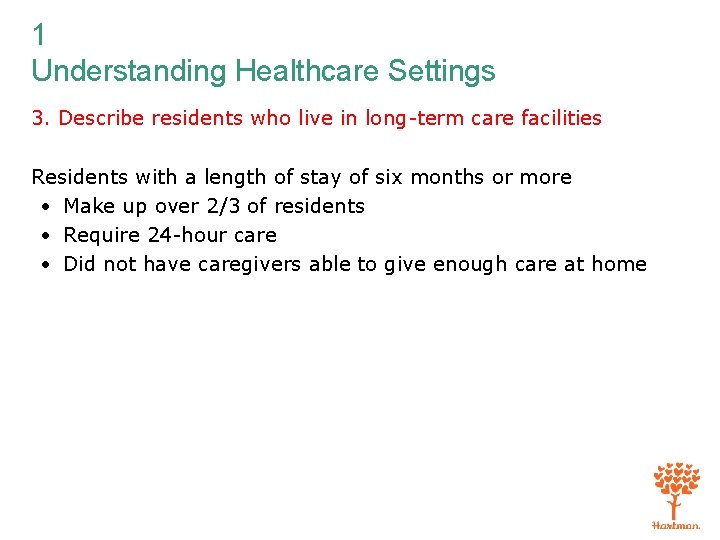 1
Understanding Healthcare Settings

3. Describe residents who live in long-term care facilities

Residents with a length of stay of six months or more
• Make up over 2/3 of residents
• Require 24-hour care
• Did not have caregivers able to give enough care at home

Hartman